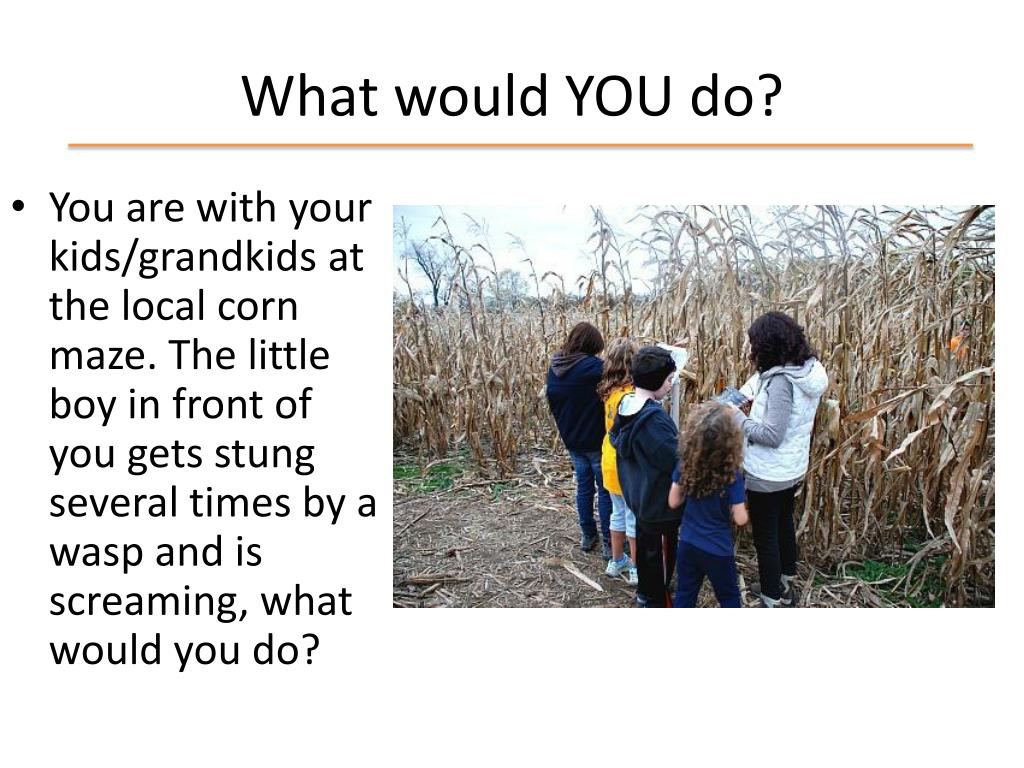 What would YOU do?

• You are with your kids/grandkids at the local corn maze. The little boy in front of you gets stung several times by a wasp and is screaming, what would you do?